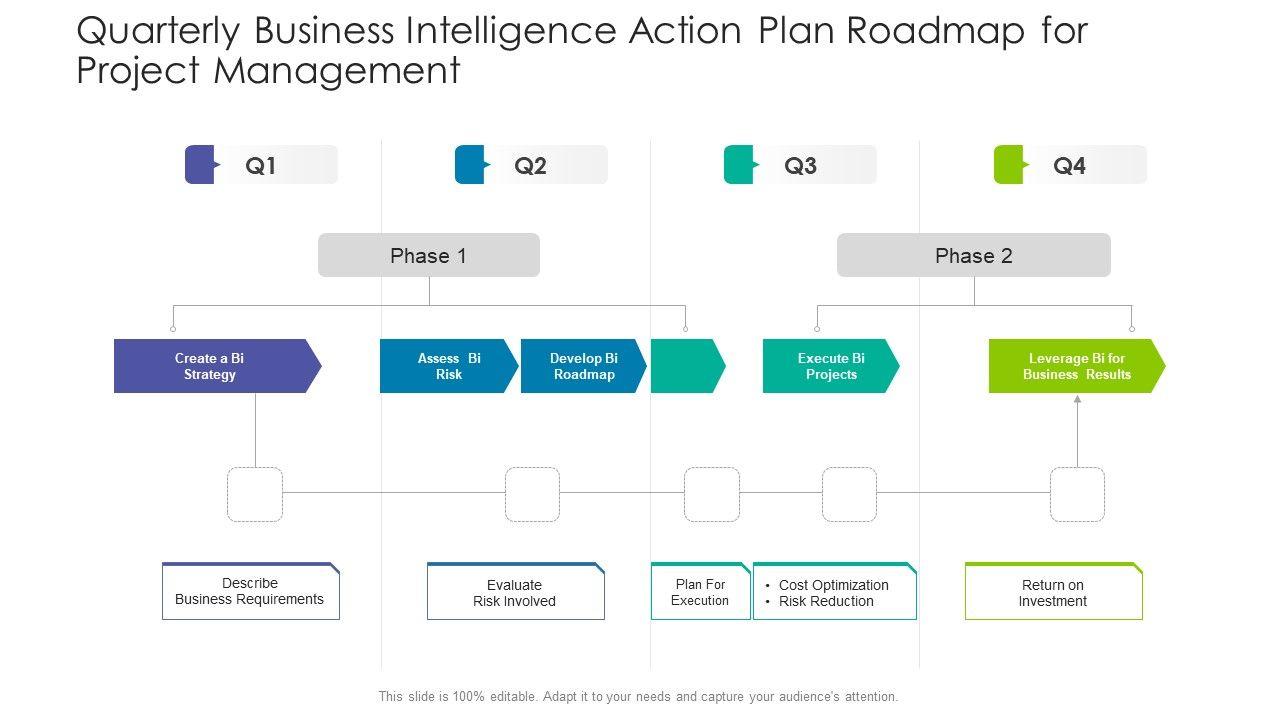 Quarterly Business Intelligence Action Plan Roadmap for Project Management

Q1

Q2

Q3

Q4

Phase 1

Phase 2

Create a Bi Strategy

Assess Bi Risk

Develop Bi Roadmap

Execute Bi Projects

Leverage Bi for Business Results

Describe Business Requirements

Evaluate Risk Involved

Plan For Execution

• Cost Optimization
• Risk Reduction

Return on Investment

This slide is 100% editable. Adapt it to your needs and capture your audience's attention.